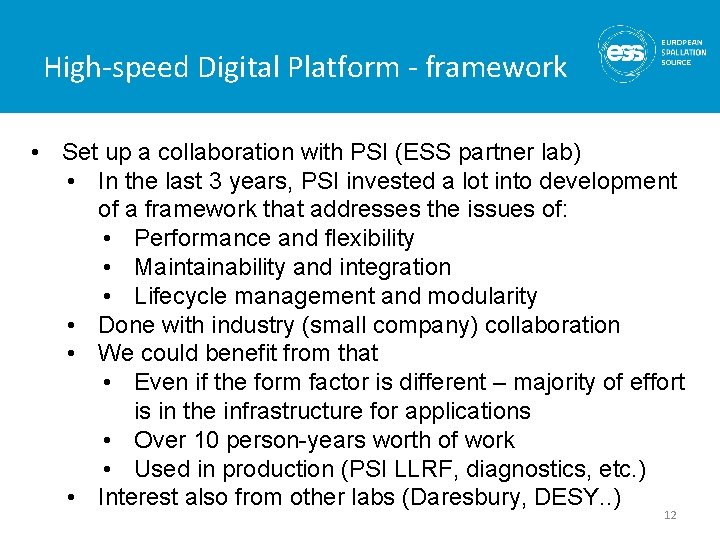 High-speed Digital Platform - framework

ess EUROPEAN SPALLATION SOURCE

• Set up a collaboration with PSI (ESS partner lab)
  • In the last 3 years, PSI invested a lot into development of a framework that addresses the issues of:
    • Performance and flexibility
    • Maintainability and integration
    • Lifecycle management and modularity
  • Done with industry (small company) collaboration
  • We could benefit from that
    • Even if the form factor is different – majority of effort is in the infrastructure for applications
    • Over 10 person-years worth of work
    • Used in production (PSI LLRF, diagnostics, etc.)
  • Interest also from other labs (Daresbury, DESY..)

12